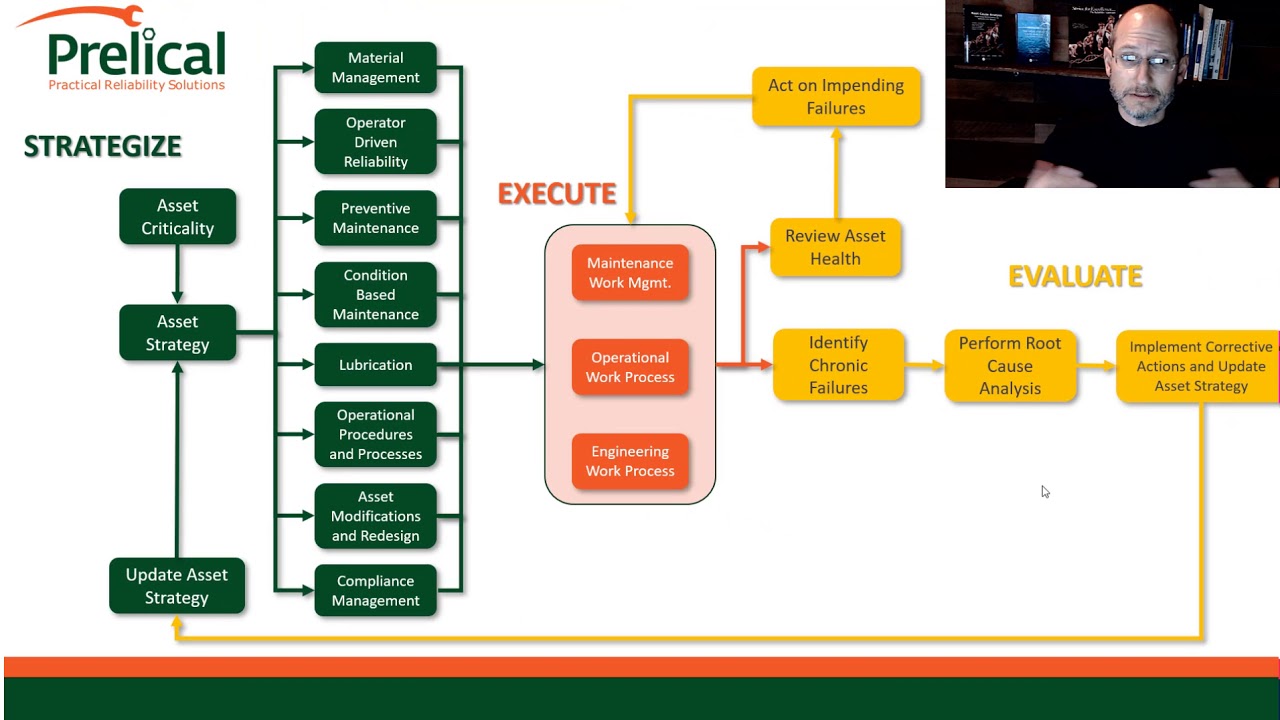 Prelical
Practical Reliability Solutions

STRATEGIZE

Asset Criticality

Asset Strategy

Update Asset Strategy

Material Management

Operator Driven Reliability

Preventive Maintenance

Condition Based Maintenance

Lubrication

Operational Procedures and Processes

Asset Modifications and Redesign

Compliance Management

EXECUTE

Maintenance Work Mgmt.

Operational Work Process

Engineering Work Process

Act on Impending Failures

Review Asset Health

EVALUATE

Identify Chronic Failures

Perform Root Cause Analysis

Implement Corrective Actions and Update Asset Strategy